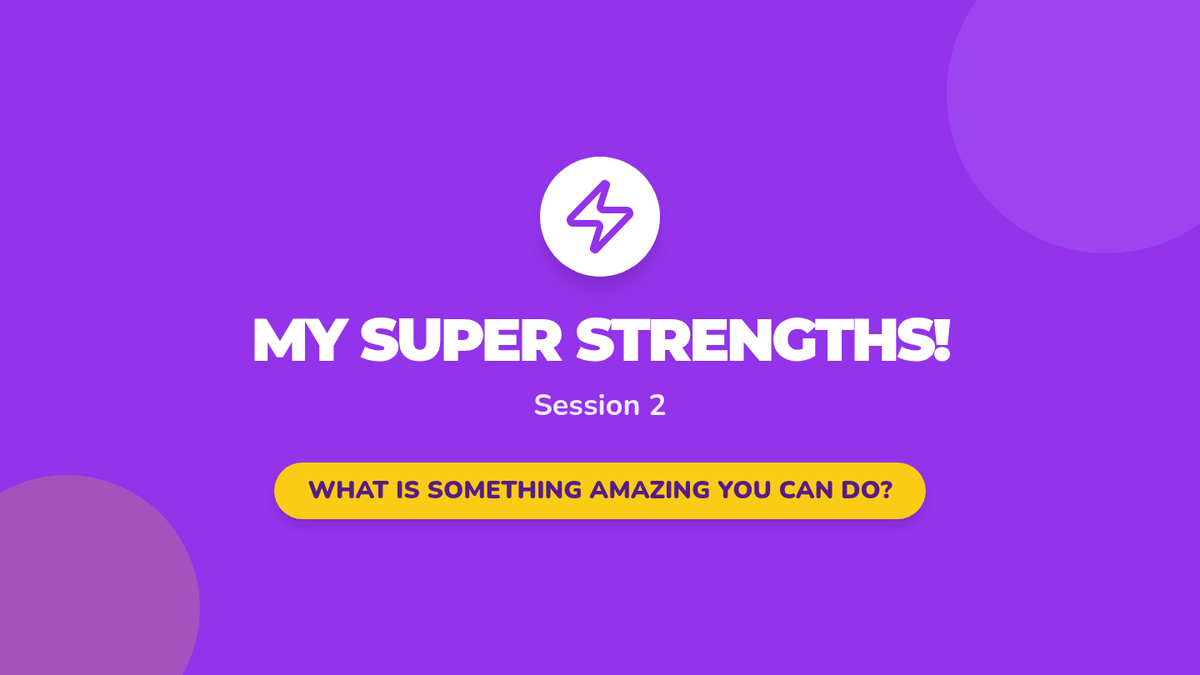 MY SUPER STRENGTHS!

Session 2

WHAT IS SOMETHING AMAZING YOU CAN DO?